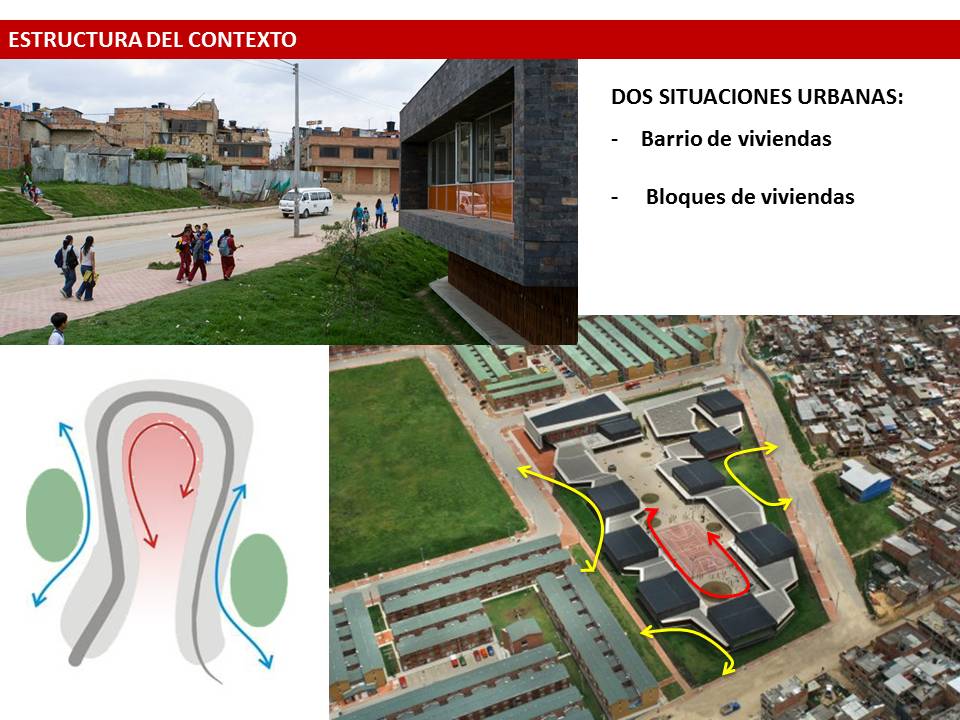 ESTRUCTURA DEL CONTEXTO

DOS SITUACIONES URBANAS:

- Barrio de viviendas

- Bloques de viviendas